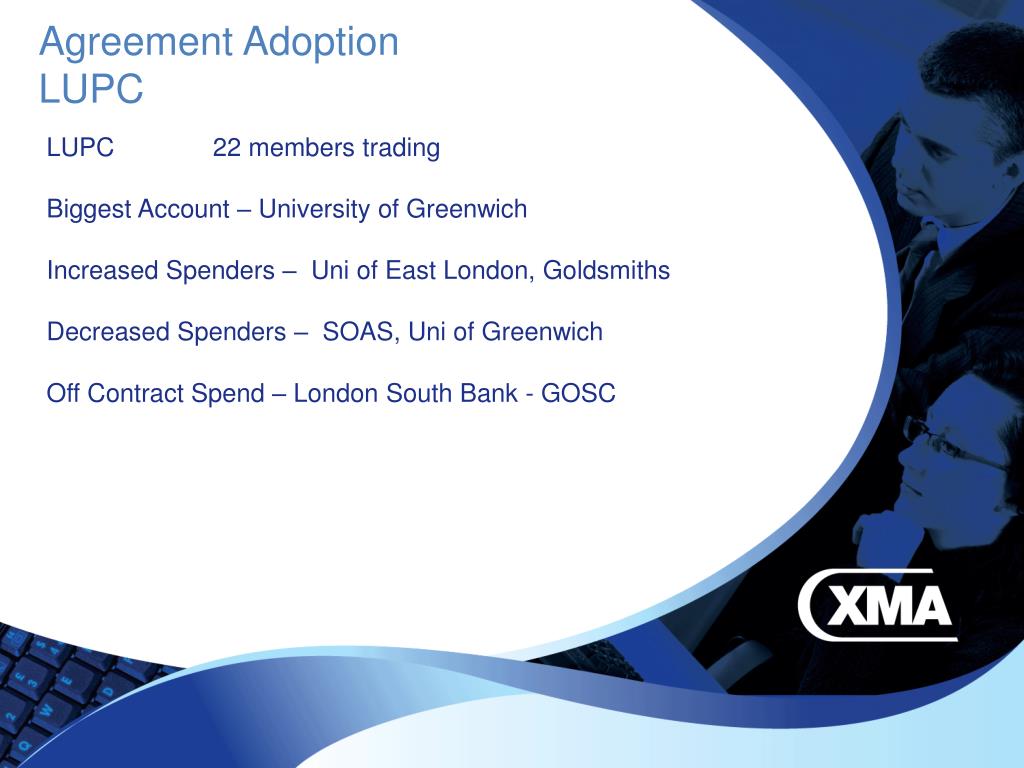 Agreement Adoption
LUPC

LUPC 22 members trading

Biggest Account – University of Greenwich

Increased Spenders – Uni of East London, Goldsmiths

Decreased Spenders – SOAS, Uni of Greenwich

Off Contract Spend – London South Bank - GOSC

XMA